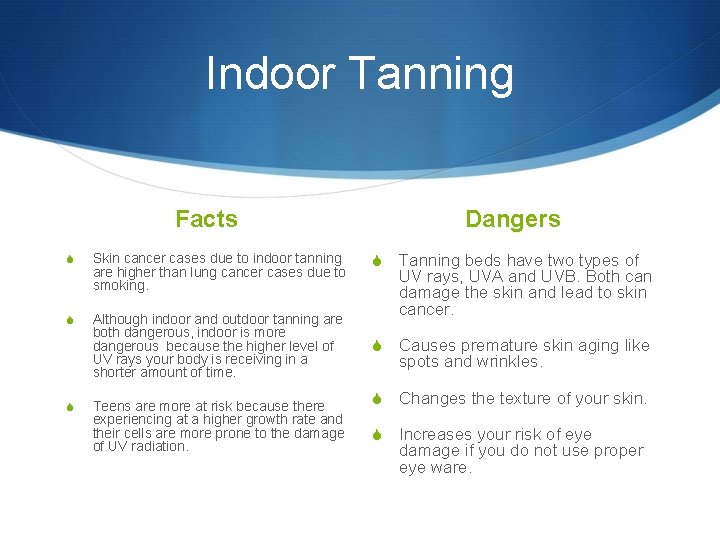 Indoor Tanning

Facts

Skin cancer cases due to indoor tanning are higher than lung cancer cases due to smoking.

Although indoor and outdoor tanning are both dangerous, indoor is more dangerous because the higher level of UV rays your body is receiving in a shorter amount of time.

Teens are more at risk because there experiencing at a higher growth rate and their cells are more prone to the damage of UV radiation.

Dangers

Tanning beds have two types of UV rays, UVA and UVB. Both can damage the skin and lead to skin cancer.

Causes premature skin aging like spots and wrinkles.

Changes the texture of your skin.

Increases your risk of eye damage if you do not use proper eye ware.